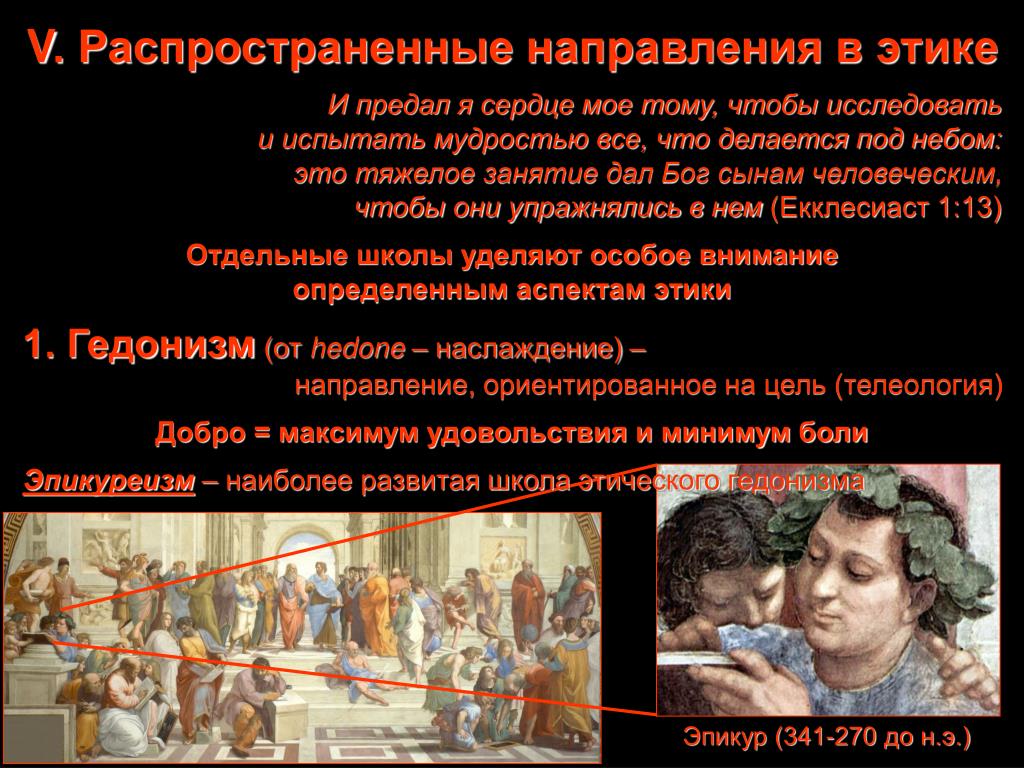 V. Распространенные направления в этике

И предал я сердце мое тому, чтобы исследовать и испытать мудростью все, что делается под небом: это тяжелое занятие дал Бог сынам человеческим, чтобы они упражнялись в нем (Екклесиаст 1:13)

Отдельные школы уделяют особое внимание определенным аспектам этики

1. Гедонизм (от hedone – наслаждение) – направление, ориентированное на цель (телеология)

Добро = максимум удовольствия и минимум боли

Эпикуреизм – наиболее развитая школа этического гедонизма

Эпикур (341-270 до н.э.)